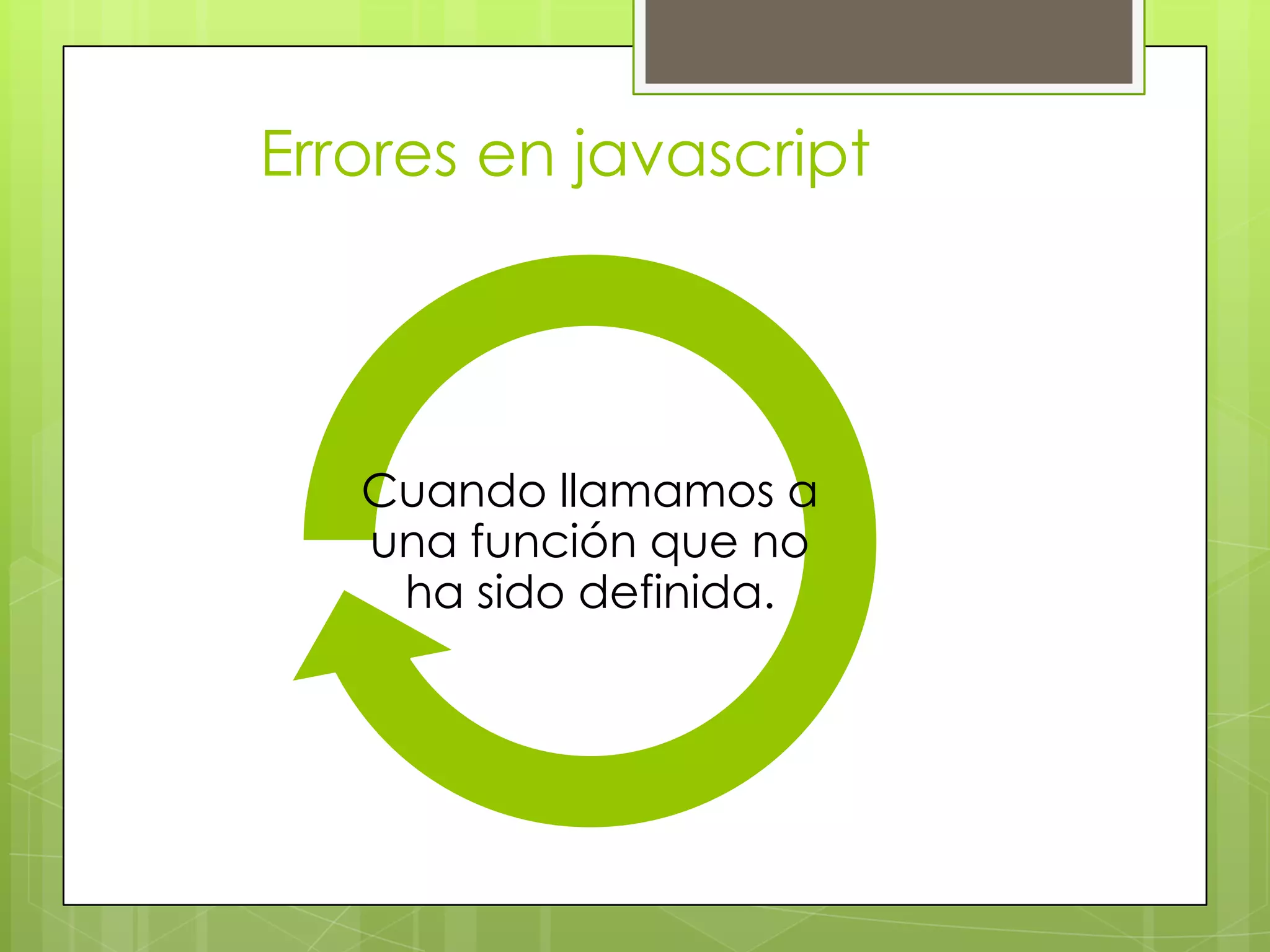 Errores en javascript

Cuando llamamos a una función que no ha sido definida.